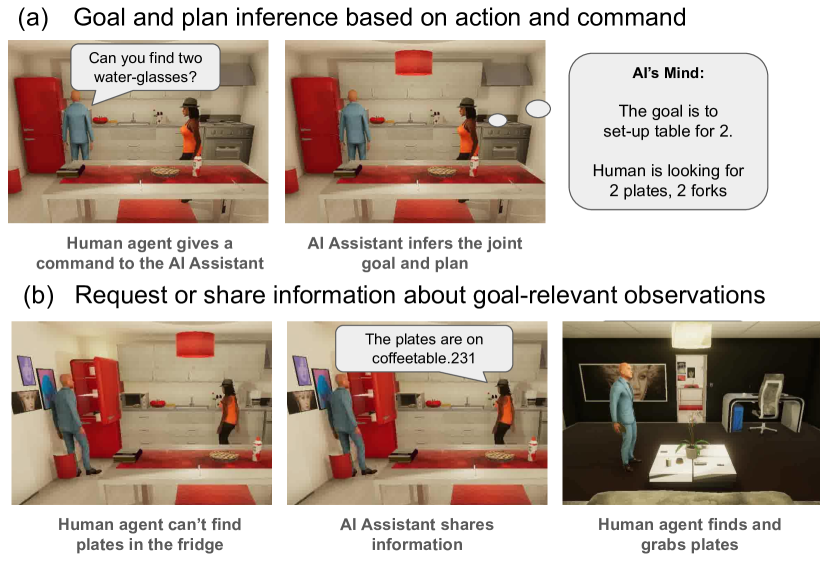 (a) Goal and plan inference based on action and command

Can you find two water-glasses?

AI's Mind:

The goal is to set-up table for 2.

Human is looking for 2 plates, 2 forks

Human agent gives a command to the AI Assistant

AI Assistant infers the joint goal and plan

(b) Request or share information about goal-relevant observations

The plates are on coffeetable.231

Human agent can't find plates in the fridge

AI Assistant shares information

Human agent finds and grabs plates